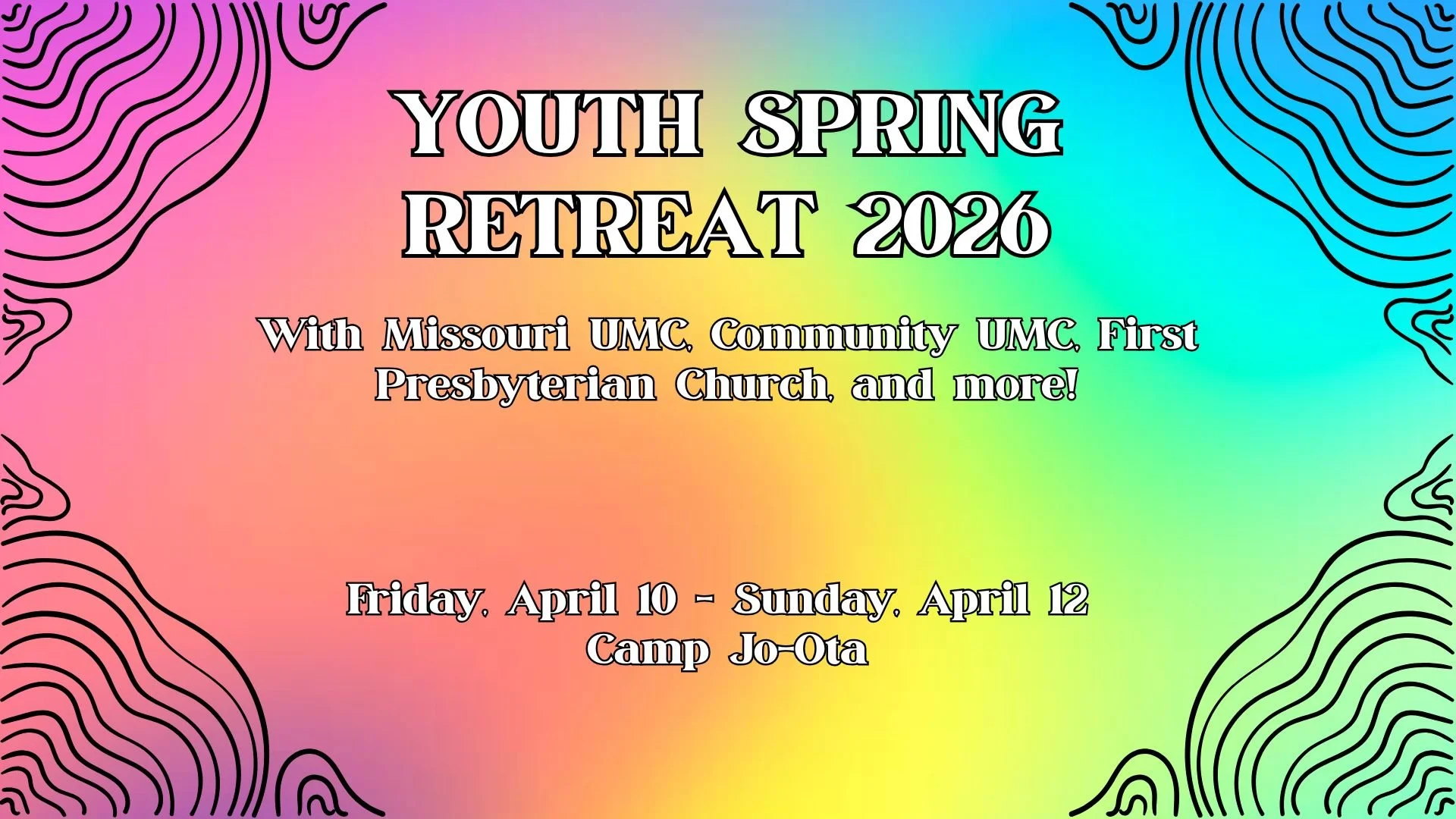 YOUTH SPRING RETREAT 2026

With Missouri UMC, Community UMC, First Presbyterian Church, and more!

Friday, April 10 - Sunday, April 12
Camp Jo-Ota